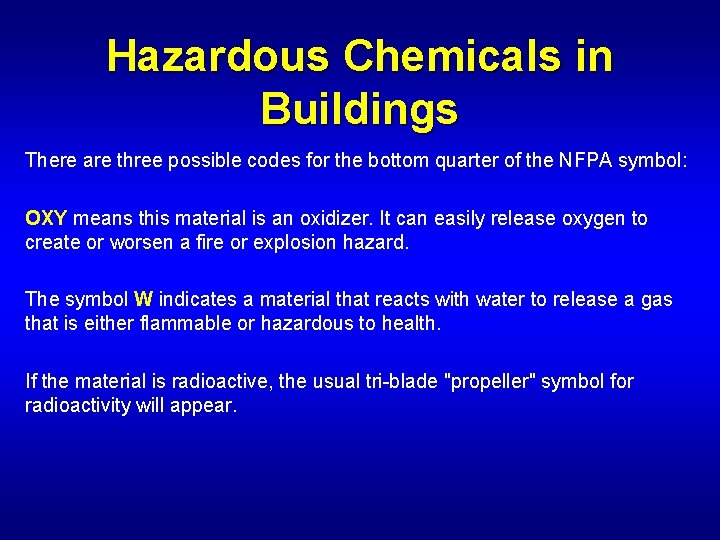 Hazardous Chemicals in Buildings

There are three possible codes for the bottom quarter of the NFPA symbol:

OXY means this material is an oxidizer. It can easily release oxygen to create or worsen a fire or explosion hazard.

The symbol W indicates a material that reacts with water to release a gas that is either flammable or hazardous to health.

If the material is radioactive, the usual tri-blade "propeller" symbol for radioactivity will appear.